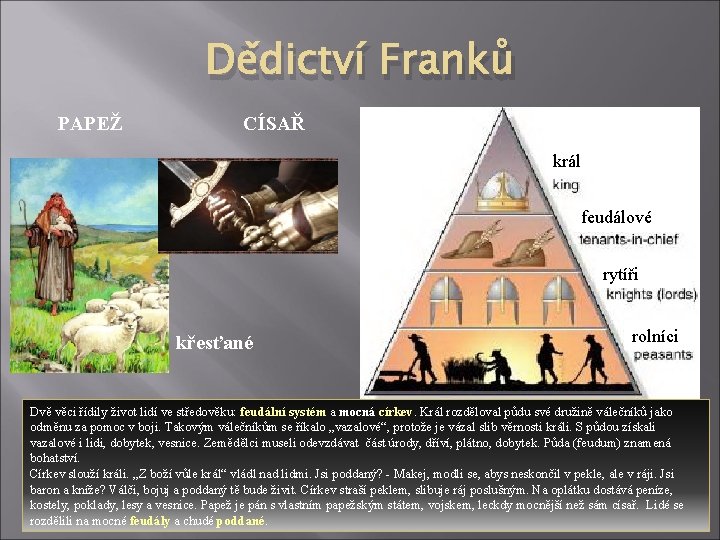 Dědictví Franků

PAPEŽ

CÍSAŘ

křesťané

král
king

feudálové
tenants-in-chief

rytíři
knights (lords)

rolníci
peasants

Dvě věci řídily život lidí ve středověku: feudální systém a mocná církev. Král rozděloval půdu své družině válečníků jako odměnu za pomoc v boji. Takovým válečníkům se říkalo „vazalové“, protože je vázal slib věrnosti králi. S půdou získali vazalové i lidi, dobytek, vesnice. Zemědělci museli odevzdávat část úrody, dříví, plátno, dobytek. Půda (feudum) znamená bohatství.
Církev slouží králi. „Z boží vůle král“ vládl nad lidmi. Jsi poddaný? - Makej, modli se, abys neskončil v pekle, ale v ráji. Jsi baron a kníže? Válči, bojuj a poddaný tě bude živit. Církev straší peklem, slibuje ráj poslušným. Na oplátku dostává peníze, kostely, poklady, lesy a vesnice. Papež je pán s vlastním papežským státem, vojskem, leckdy mocnější než sám císař. Lidé se rozdělili na mocné feudály a chudé poddané.